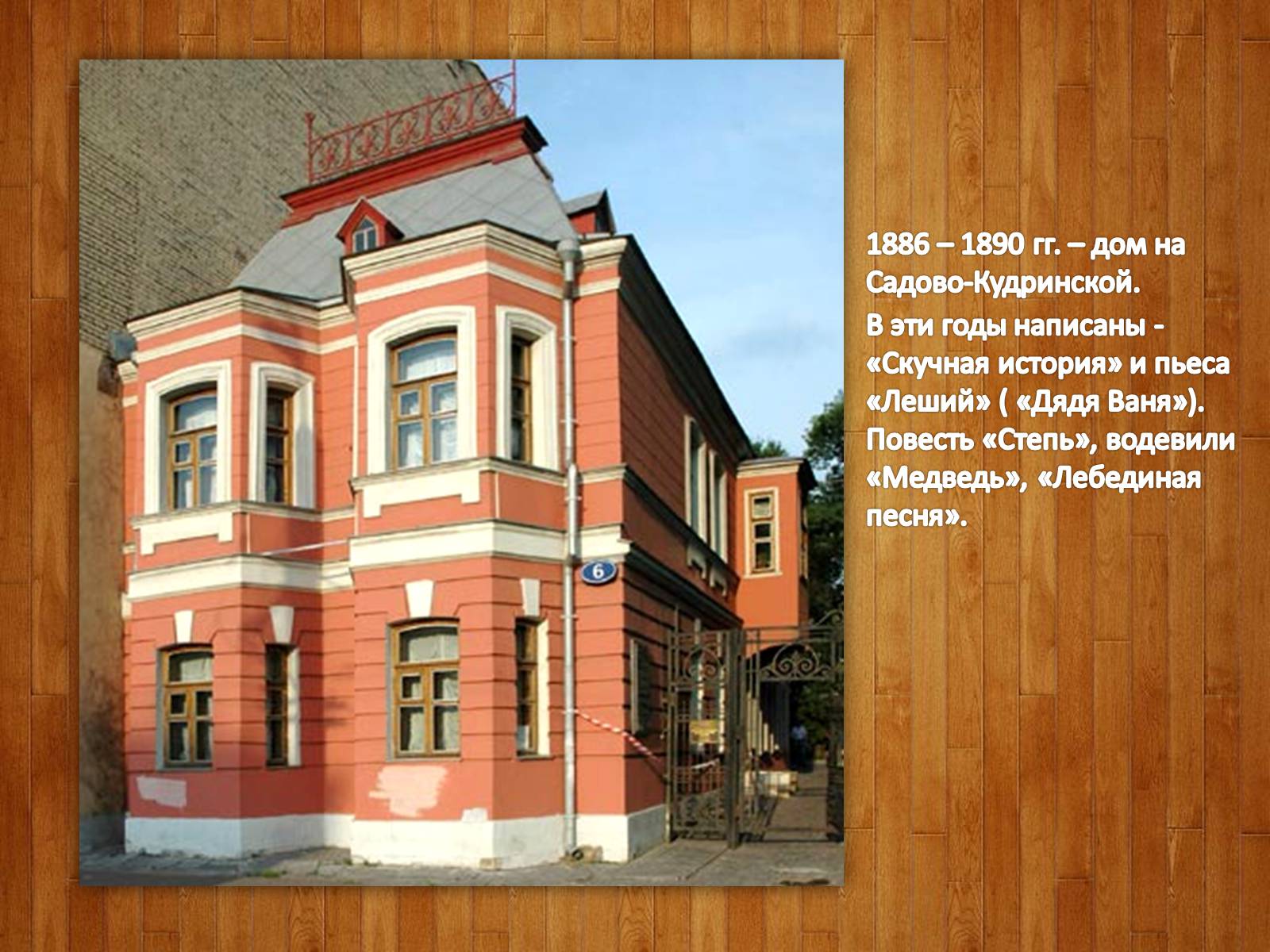 6

1886 – 1890 гг. – дом на Садово-Кудринской.

В эти годы написаны - «Скучная история» и пьеса «Леший» ( «Дядя Ваня»). Повесть «Степь», водевили «Медведь», «Лебединая песня».